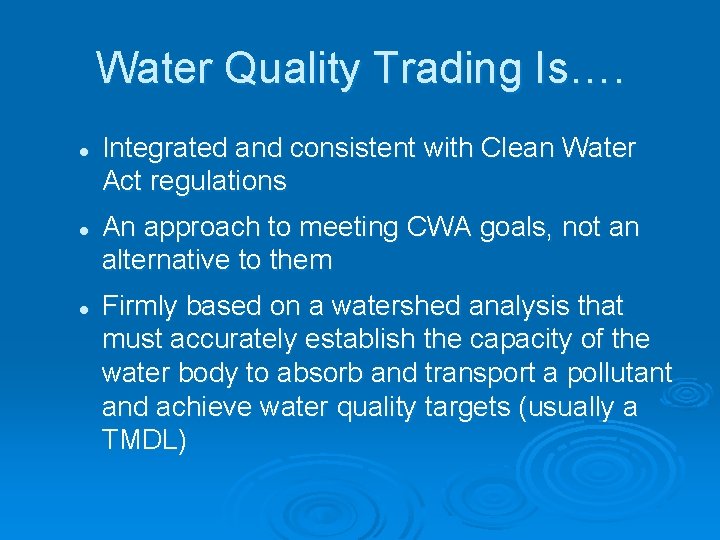 Water Quality Trading Is….

- Integrated and consistent with Clean Water Act regulations
- An approach to meeting CWA goals, not an alternative to them
- Firmly based on a watershed analysis that must accurately establish the capacity of the water body to absorb and transport a pollutant and achieve water quality targets (usually a TMDL)